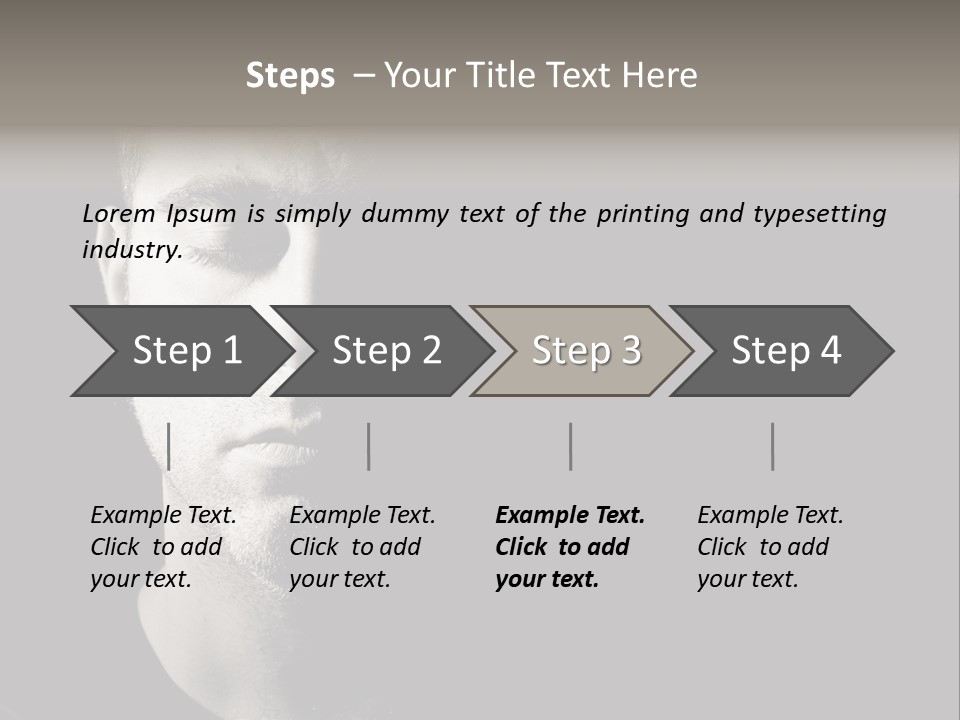 Steps – Your Title Text Here

Lorem Ipsum is simply dummy text of the printing and typesetting industry.

Step 1

Step 2

Step 3

Step 4

Example Text. Click to add your text.

Example Text. Click to add your text.

Example Text. Click to add your text.

Example Text. Click to add your text.